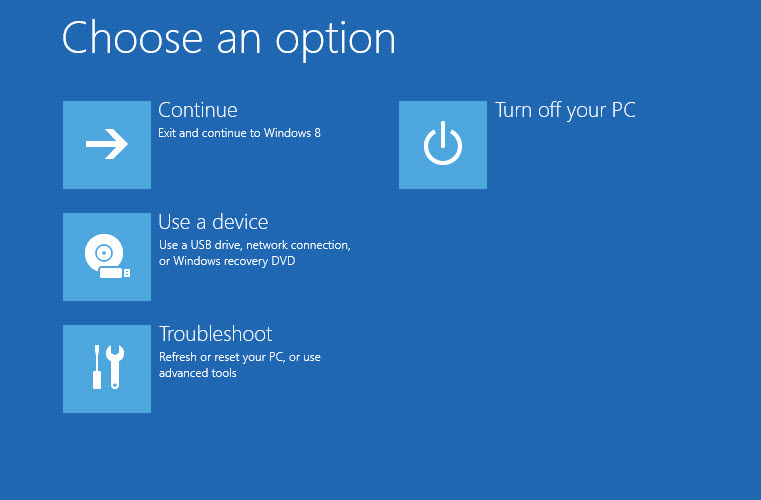 Choose an option

Continue
Exit and continue to Windows 8

Use a device
Use a USB drive, network connection, or Windows recovery DVD

Troubleshoot
Refresh or reset your PC, or use advanced tools

Turn off your PC